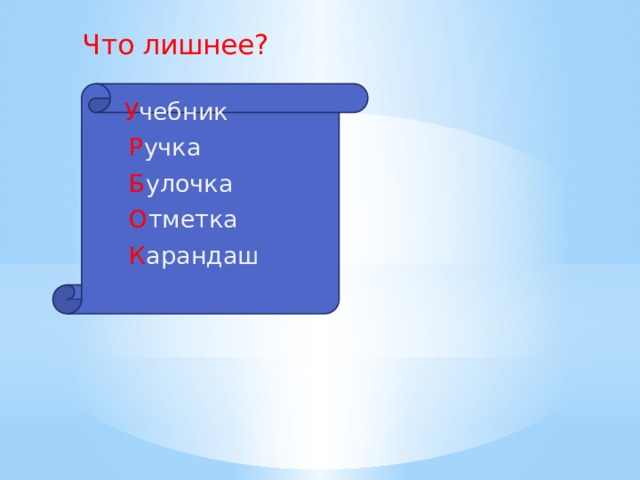 Что лишнее?

Учебник
Ручка
Булочка
Отметка
Карандаш